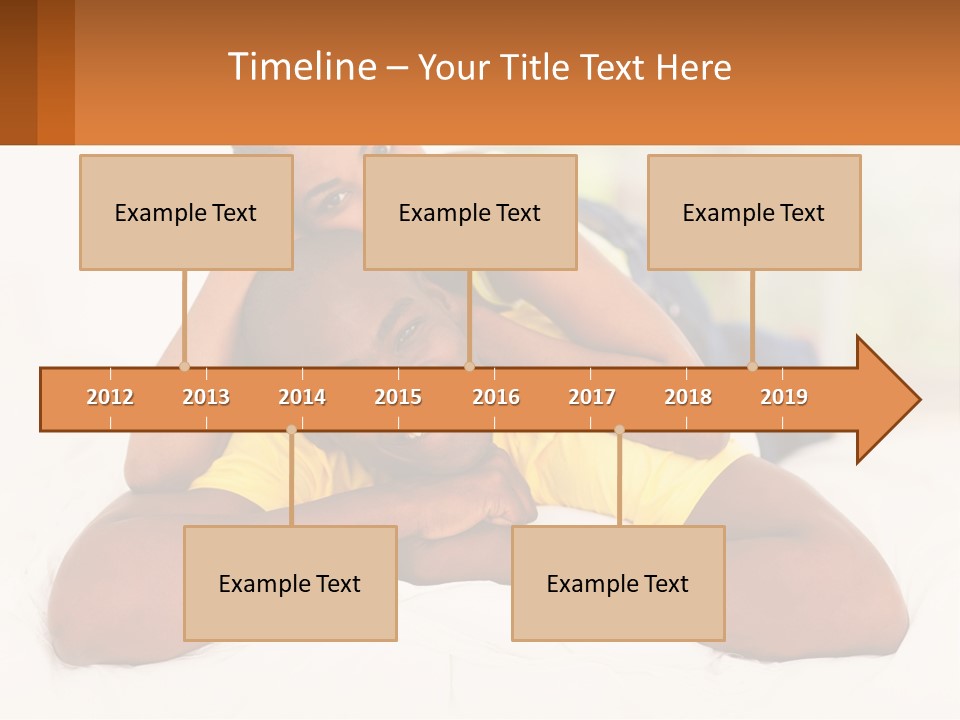 Timeline – Your Title Text Here

Example Text

Example Text

Example Text

2012 2013 2014 2015 2016 2017 2018 2019

Example Text

Example Text